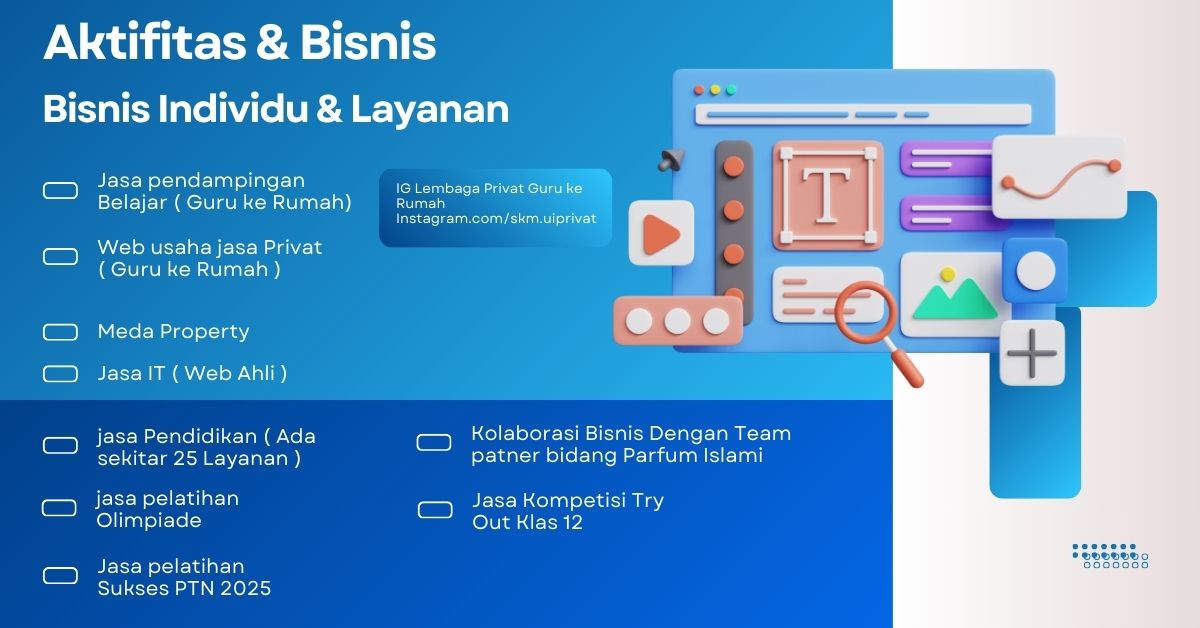 Aktifitas & Bisnis

Bisnis Individu & Layanan

Jasa pendampingan Belajar ( Guru ke Rumah)

Web usaha jasa Privat ( Guru ke Rumah )

Meda Property

Jasa IT ( Web Ahli )

IG Lembaga Privat Guru ke Rumah
Instagram.com/skm.uiprivat

T

jasa Pendidikan ( Ada sekitar 25 Layanan )

jasa pelatihan Olimpiade

Jasa pelatihan Sukses PTN 2025

Kolaborasi Bisnis Dengan Team patner bidang Parfum Islami

Jasa Kompetisi Try Out Klas 12